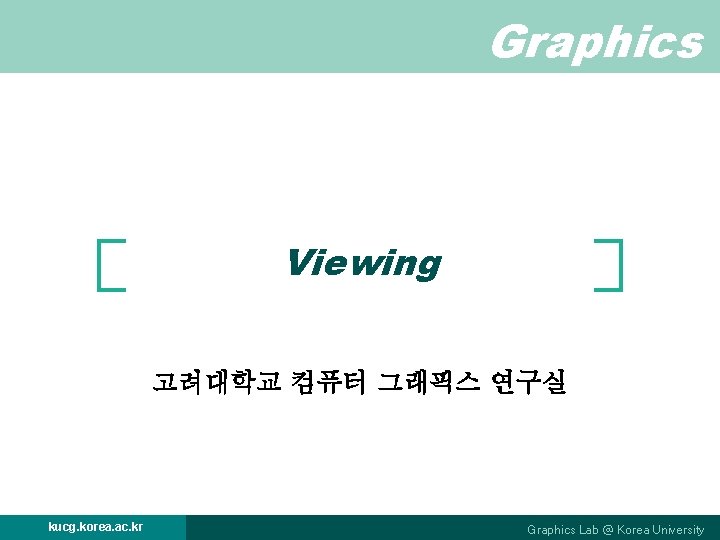 Graphics

Viewing

고려대학교 컴퓨터 그래픽스 연구실

kucg.korea.ac.kr

Graphics Lab @ Korea University